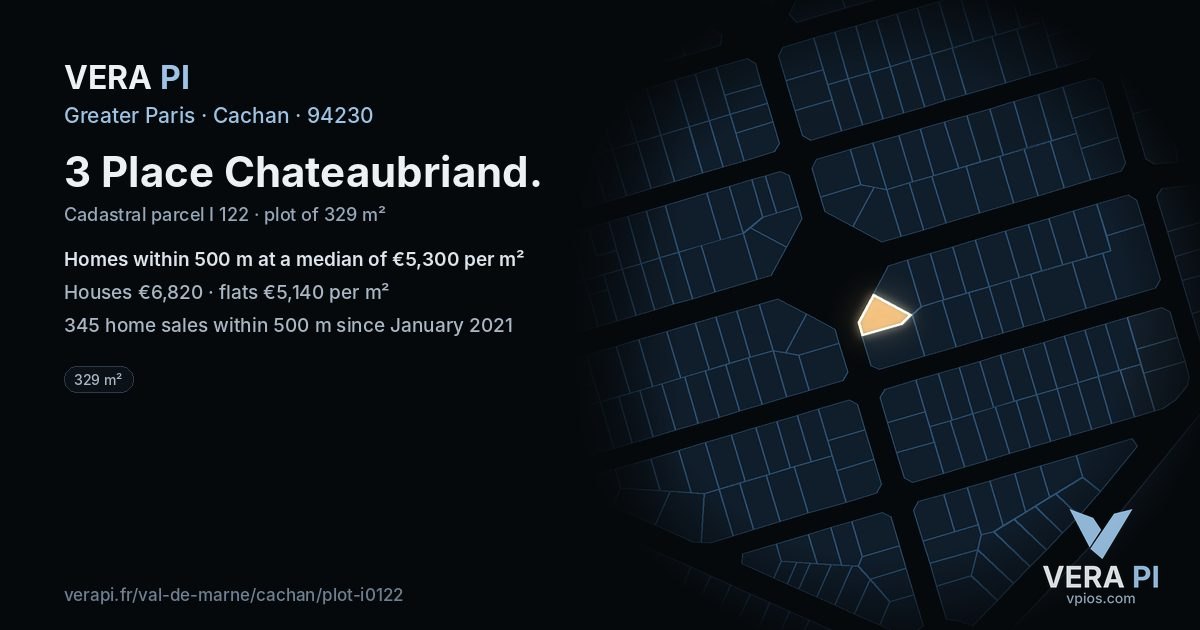 VERA PI
Greater Paris · Cachan · 94230

3 Place Chateaubriand.

Cadastral parcel I 122 · plot of 329 m²

Homes within 500 m at a median of €5,300 per m²

Houses €6,820 · flats €5,140 per m²

345 home sales within 500 m since January 2021

329 m²

verapi.fr/val-de-marne/cachan/plot-i0122

VERA PI
vpios.com